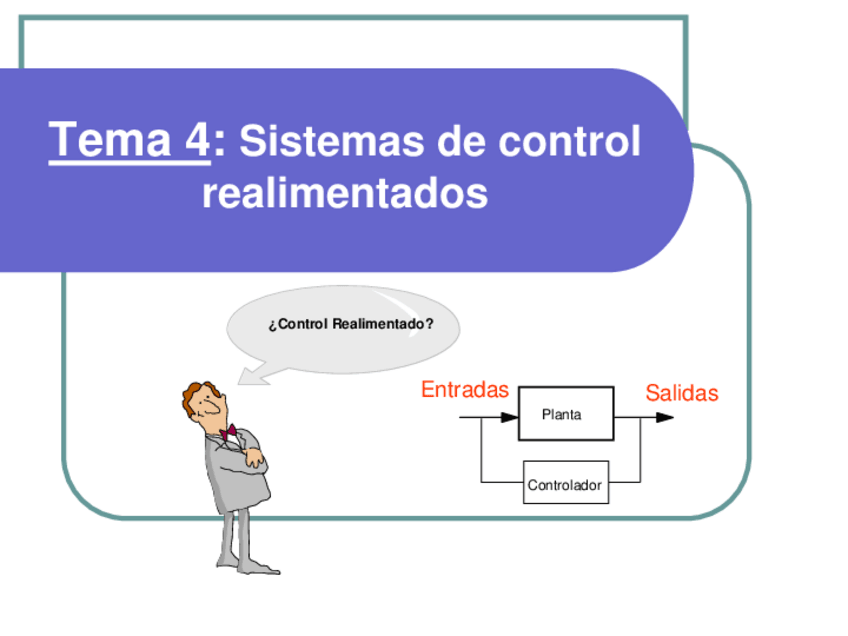 Tema 4: Sistemas de control realimentados

¿Control Realimentado?

Entradas

Planta

Salidas

Controlador